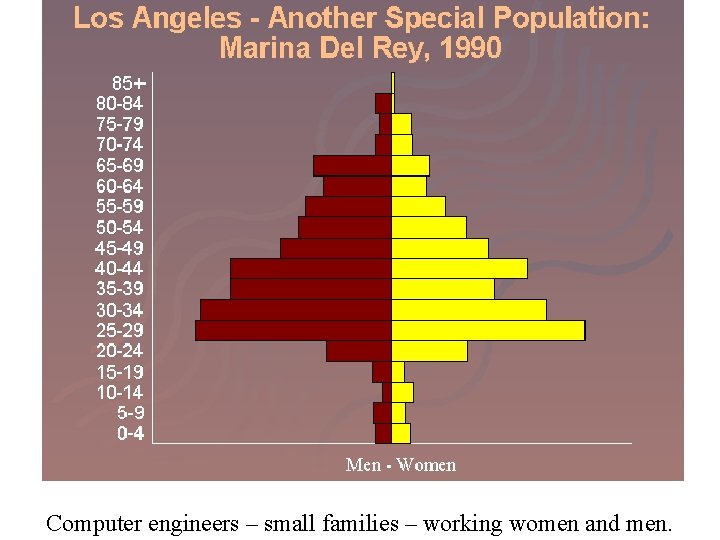 Los Angeles - Another Special Population: Marina Del Rey, 1990

85+
80-84
75-79
70-74
65-69
60-64
55-59
50-54
45-49
40-44
35-39
30-34
25-29
20-24
15-19
10-14
5-9
0-4

Men - Women

Computer engineers – small families – working women and men.